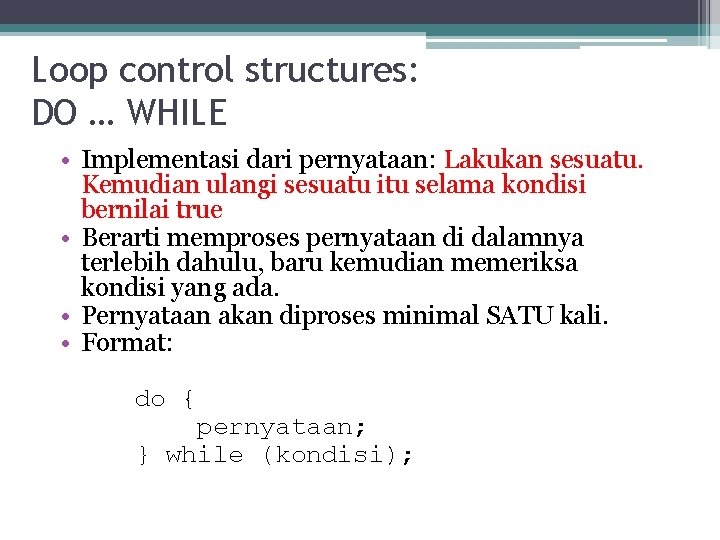 Loop control structures:
DO … WHILE

• Implementasi dari pernyataan: Lakukan sesuatu. Kemudian ulangi sesuatu itu selama kondisi bernilai true
• Berarti memproses pernyataan di dalamnya terlebih dahulu, baru kemudian memeriksa kondisi yang ada.
• Pernyataan akan diproses minimal SATU kali.
• Format:

do {
    pernyataan;
} while (kondisi);